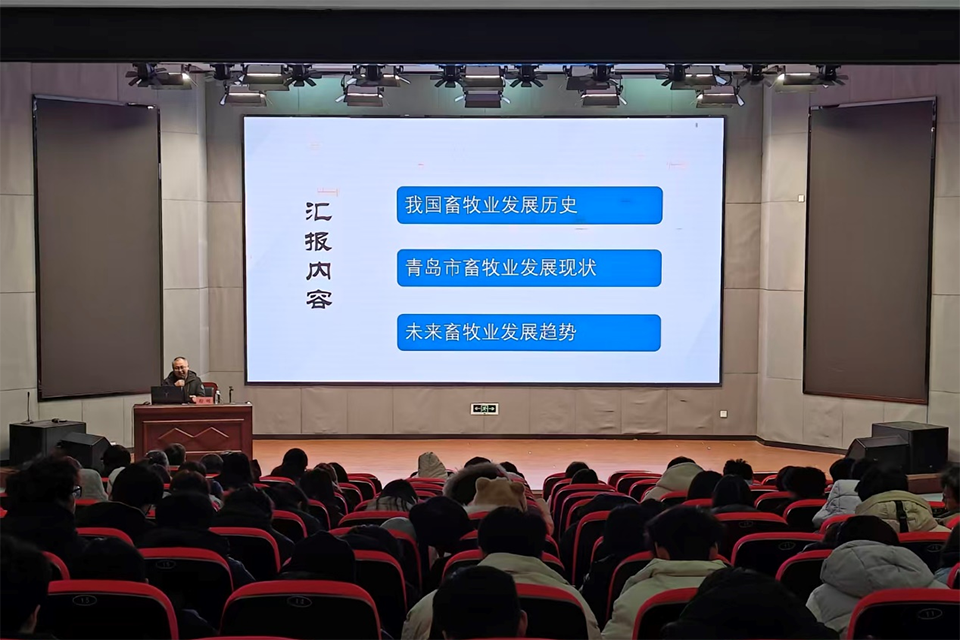 汇报内容

我国畜牧业发展历史

青岛市畜牧业发展现状

未来畜牧业发展趋势